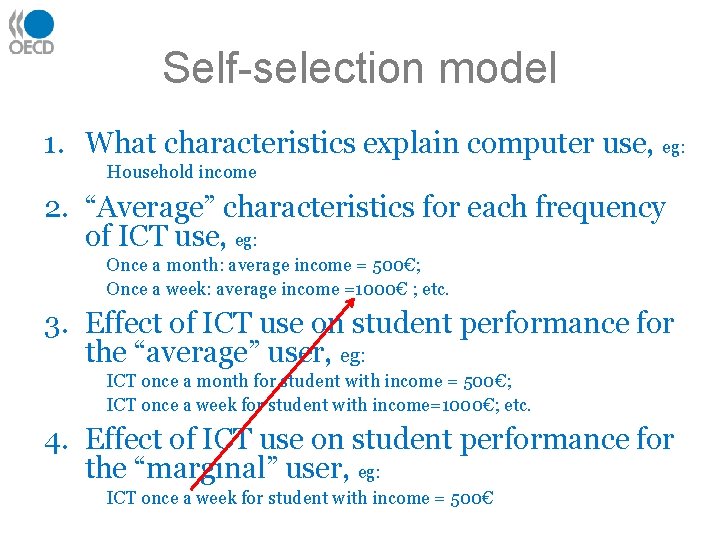 OECD

Self-selection model

1. What characteristics explain computer use, eg:
Household income

2. “Average” characteristics for each frequency of ICT use, eg:
Once a month: average income = 500€;
Once a week: average income =1000€ ; etc.

3. Effect of ICT use on student performance for the “average” user, eg:
ICT once a month for student with income = 500€;
ICT once a week for student with income=1000€; etc.

4. Effect of ICT use on student performance for the “marginal” user, eg:
ICT once a week for student with income = 500€